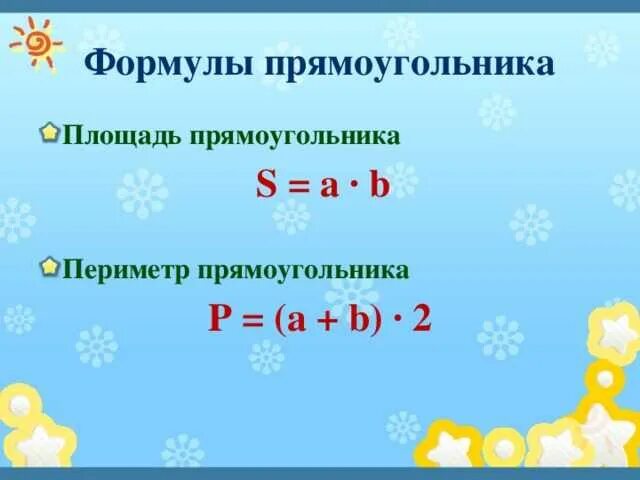 Формулы прямоугольника

Площадь прямоугольника

$S = a \cdot b$

Периметр прямоугольника

$P = (a + b) \cdot 2$